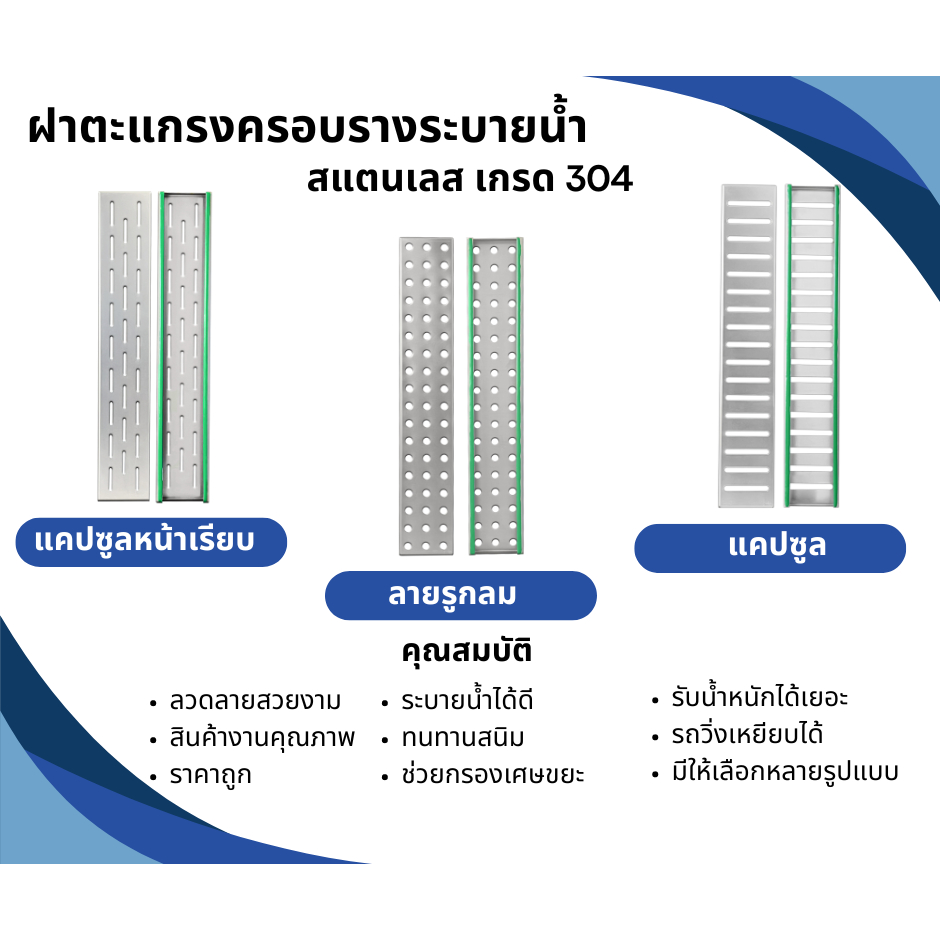 ฝาตะแกรงครอบรางระบายน้ำ
สแตนเลส เกรด 304

แคปซูลหน้าเรียบ

ลายรูกลม

แคปซูล

คุณสมบัติ

• ลวดลายสวยงาม
• สินค้างานคุณภาพ
• ราคาถูก

• ระบายน้ำได้ดี
• ทนทานสนิม
• ช่วยกรองเศษขยะ

• รับน้ำหนักได้เยอะ
• รถวิ่งเหยียบได้
• มีให้เลือกหลายรูปแบบ